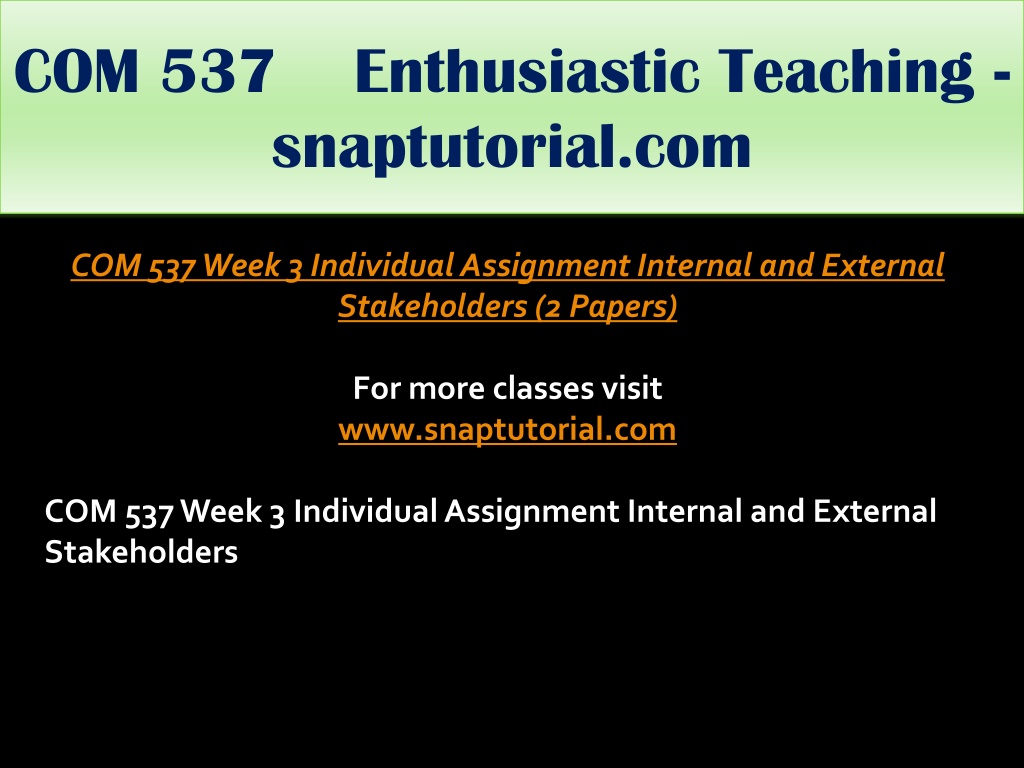 COM 537 Enthusiastic Teaching - snaptutorial.com

COM 537 Week 3 Individual Assignment Internal and External Stakeholders (2 Papers)

For more classes visit
www.snaptutorial.com

COM 537 Week 3 Individual Assignment Internal and External Stakeholders